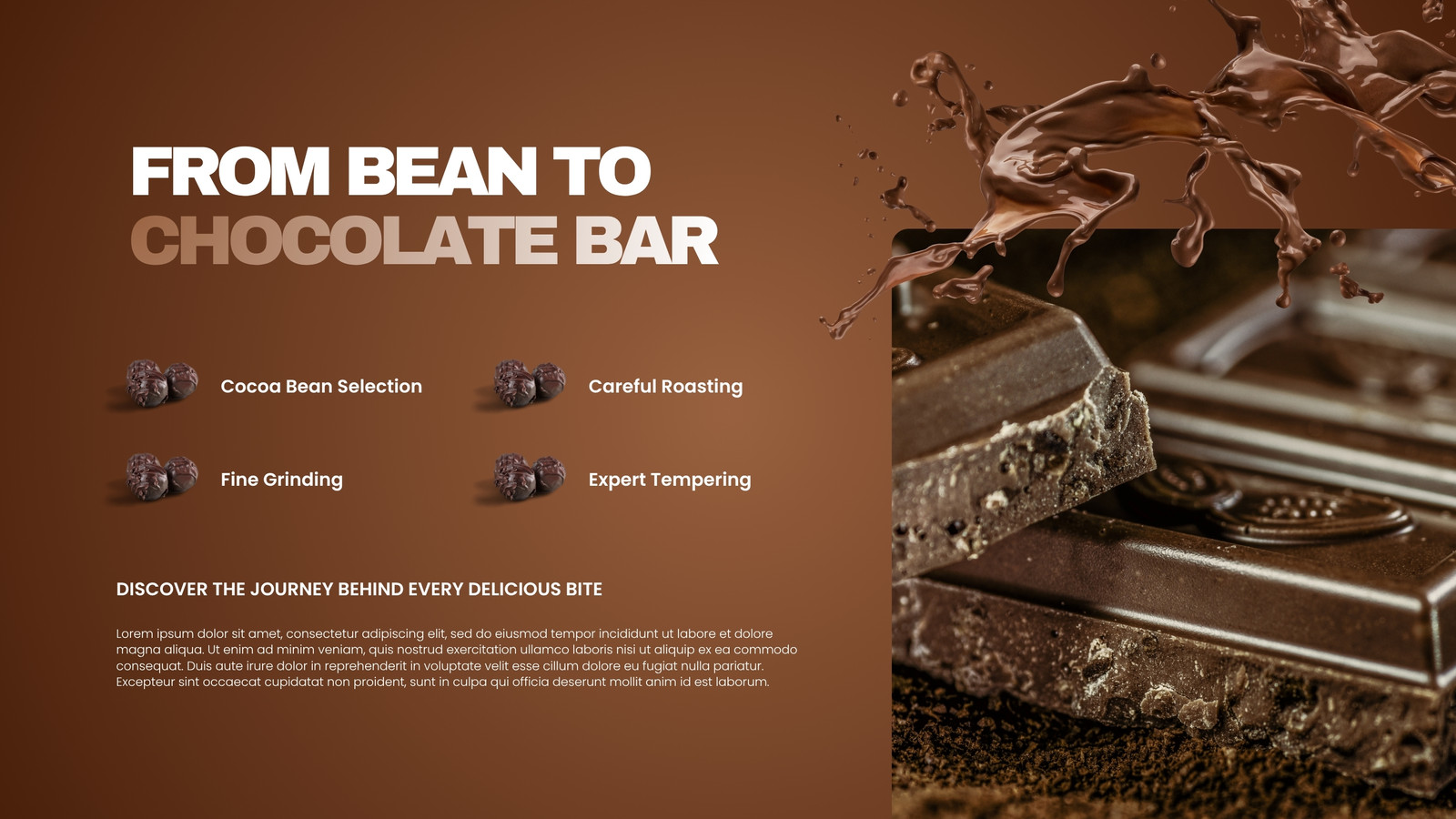 FROM BEAN TO CHOCOLATE BAR

Cocoa Bean Selection

Careful Roasting

Fine Grinding

Expert Tempering

DISCOVER THE JOURNEY BEHIND EVERY DELICIOUS BITE

Lorem ipsum dolor sit amet, consectetur adipiscing elit, sed do eiusmod tempor incididunt ut labore et dolore magna aliqua. Ut enim ad minim veniam, quis nostrud exercitation ullamco laboris nisi ut aliquip ex ea commodo consequat. Duis aute irure dolor in reprehenderit in voluptate velit esse cillum dolore eu fugiat nulla pariatur. Excepteur sint occaecat cupidatat non proident, sunt in culpa qui officia deserunt mollit anim id est laborum.